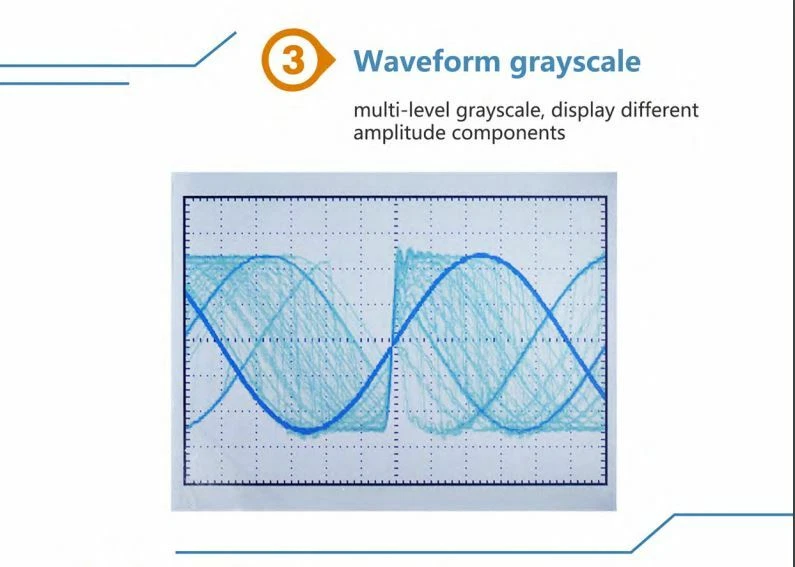 3 Waveform grayscale

multi-level grayscale, display different amplitude components